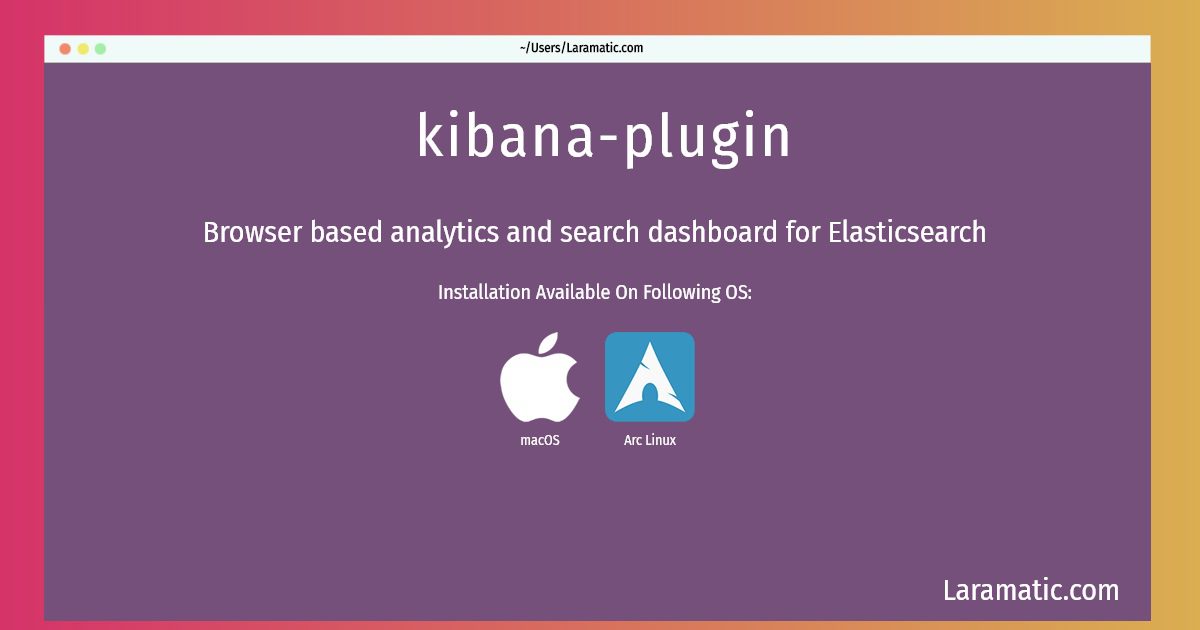 ~/Users/Laramatic.com

kibana-plugin

Browser based analytics and search dashboard for Elasticsearch

Installation Available On Following OS:

macOS

Arc Linux

Laramatic.com